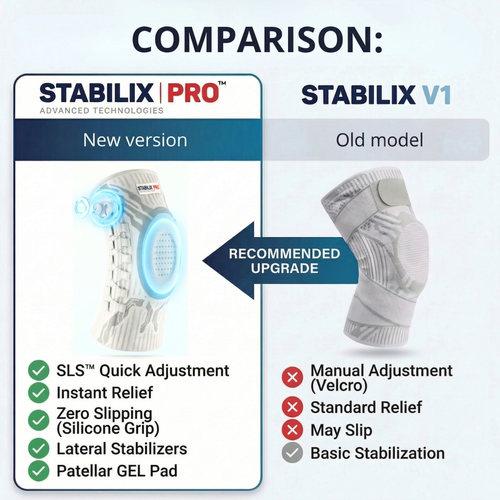 COMPARISON:

STABILIX | PRO™
ADVANCED TECHNOLOGIES

New version

STABILIX PRO

SLS™ Quick Adjustment
Instant Relief
Zero Slipping (Silicone Grip)
Lateral Stabilizers
Patellar GEL Pad

RECOMMENDED UPGRADE

STABILIX V1

Old model

Manual Adjustment (Velcro)
Standard Relief
May Slip
Basic Stabilization